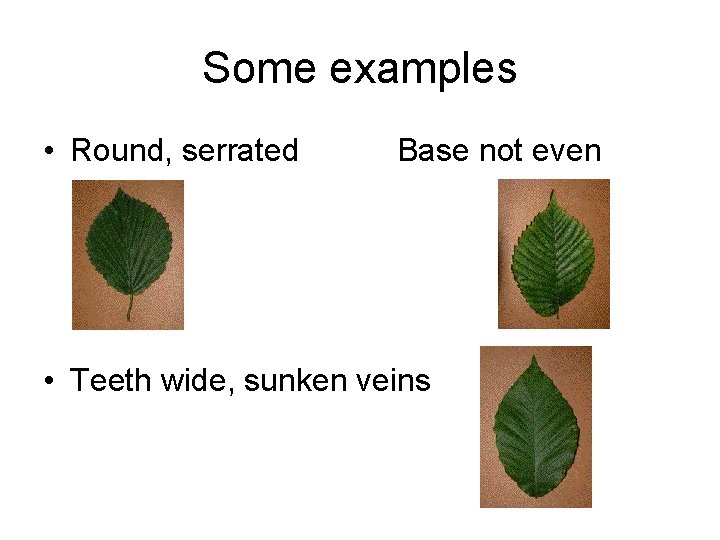 Some examples

• Round, serrated

Base not even

• Teeth wide, sunken veins